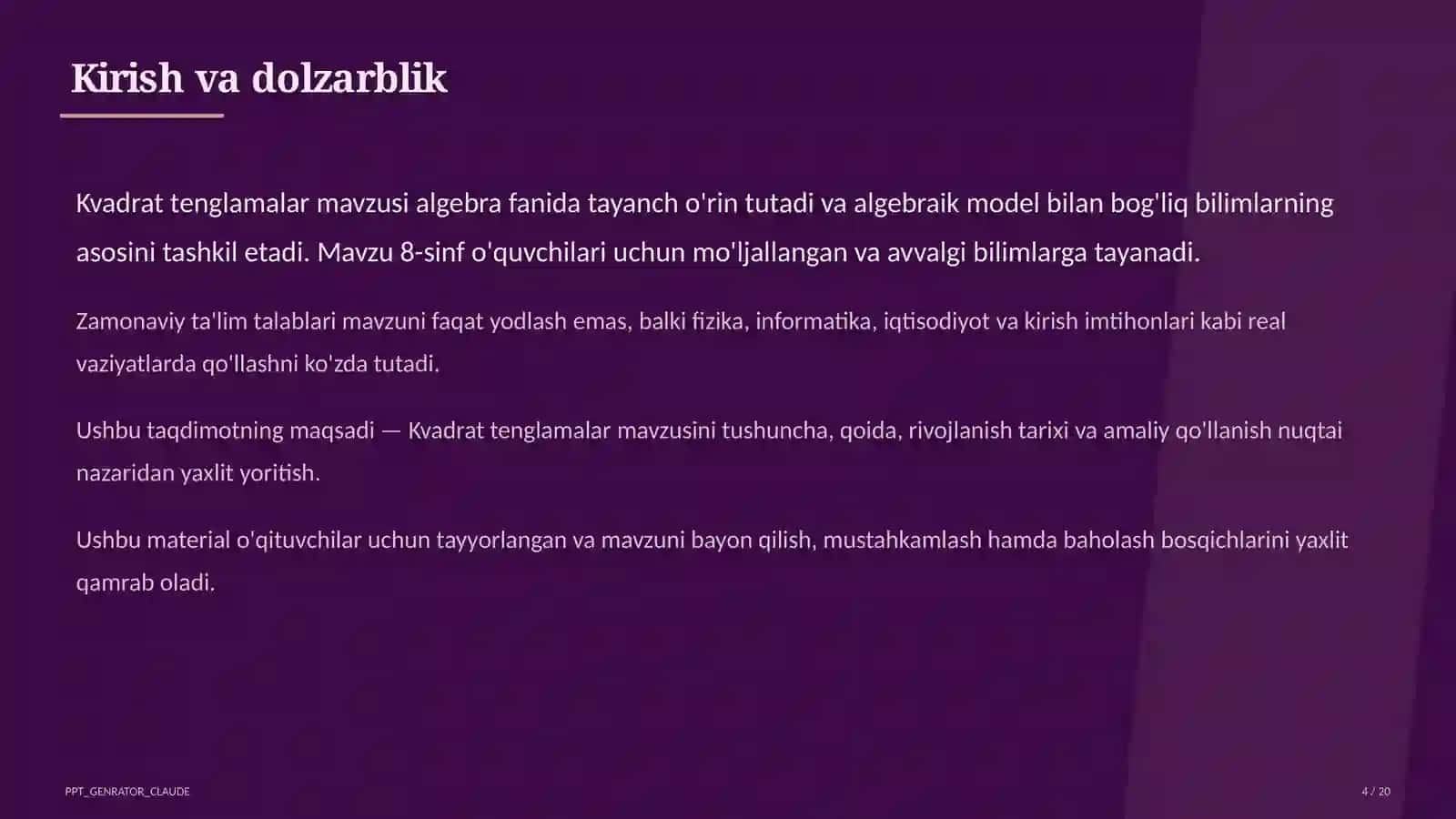 Kirish va dolzarblik

Kvadrat tenglamalar mavzusi algebra fanida tayanch o'rin tutadi va algebraik model bilan bog'liq bilimlarning asosini tashkil etadi. Mavzu 8-sinf o'quvchilari uchun mo'ljallangan va avvalgi bilimlarga tayanadi.

Zamonaviy ta'lim talablari mavzuni faqat yodlash emas, balki fizika, informatika, iqtisodiyot va kirish imtihonlari kabi real vaziyatlarda qo'llashni ko'zda tutadi.

Ushbu taqdimotning maqsadi — Kvadrat tenglamalar mavzusini tushuncha, qoida, rivojlanish tarixi va amaliy qo'llanish nuqtai nazaridan yaxlit yoritish.

Ushbu material o'qituvchilar uchun tayyorlangan va mavzuni bayon qilish, mustahkamlash hamda baholash bosqichlarini yaxlit qamrab oladi.

PPT_GENRATOR_CLAUDE

4 / 20